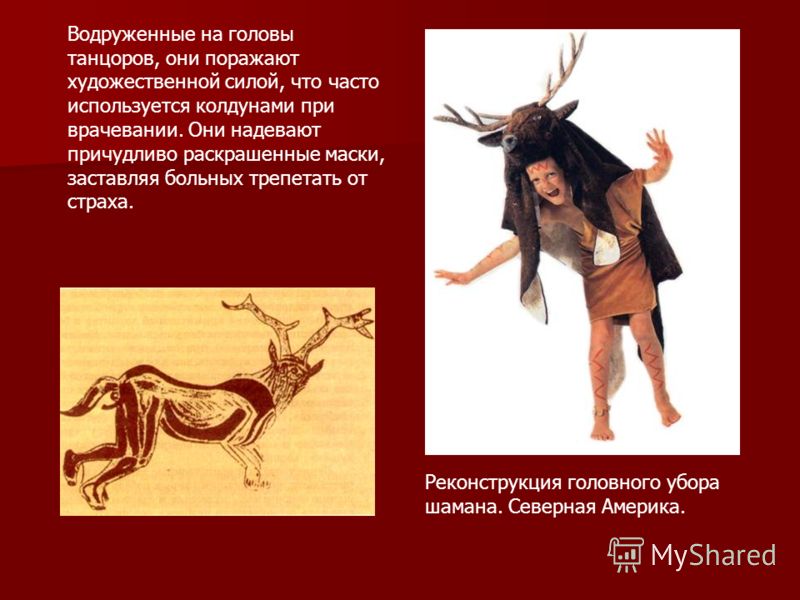 Водруженные на головы танцоров, они поражают художественной силой, что часто используется колдунами при врачевании. Они надевают причудливо раскрашенные маски, заставляя больных трепетать от страха.

Реконструкция головного убора шамана. Северная Америка.

MyShared